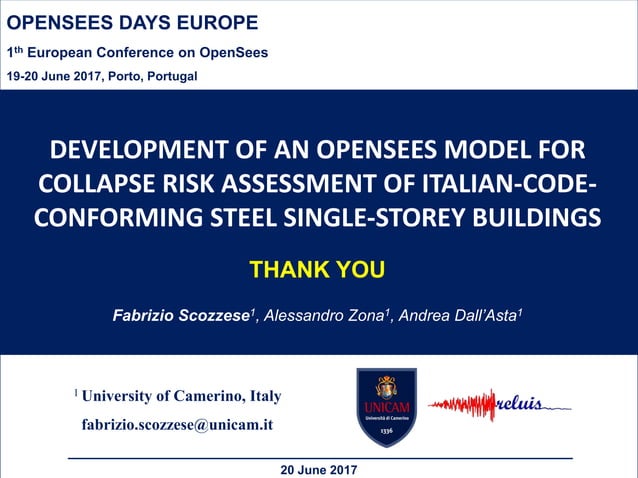 OPENSEES DAYS EUROPE

1$^{th}$ European Conference on OpenSees

19-20 June 2017, Porto, Portugal

DEVELOPMENT OF AN OPENSEES MODEL FOR COLLAPSE RISK ASSESSMENT OF ITALIAN-CODE-CONFORMING STEEL SINGLE-STOREY BUILDINGS

THANK YOU

Fabrizio Scozzese$^1$, Alessandro Zona$^1$, Andrea Dall'Asta$^1$

$^1$ University of Camerino, Italy

fabrizio.scozzese@unicam.it

UNICAM
Università di Camerino
1336

reluis

20 June 2017